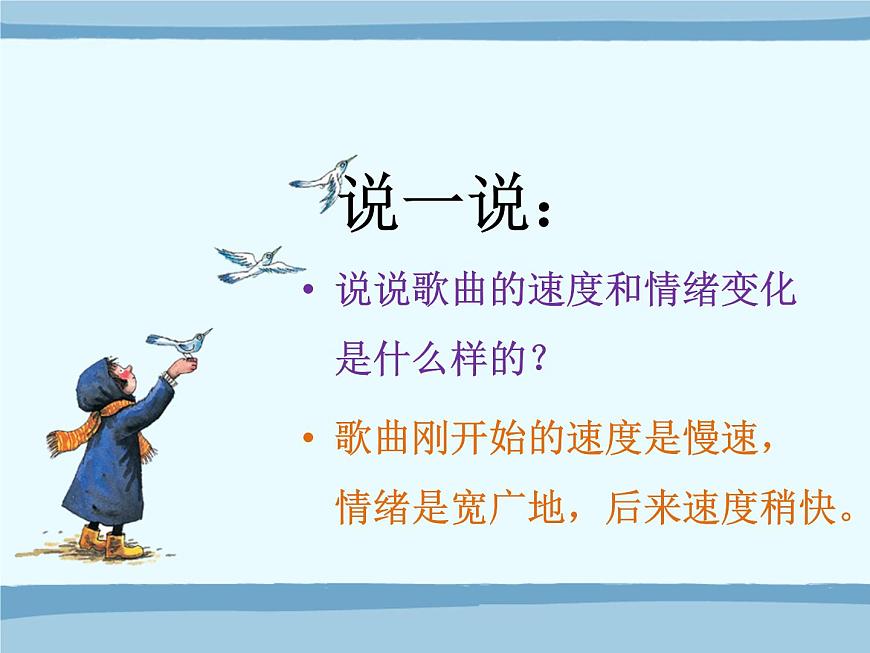 说一说：

• 说说歌曲的速度和情绪变化是什么样的？

• 歌曲刚开始的速度是慢速，情绪是宽广地，后来速度稍快。